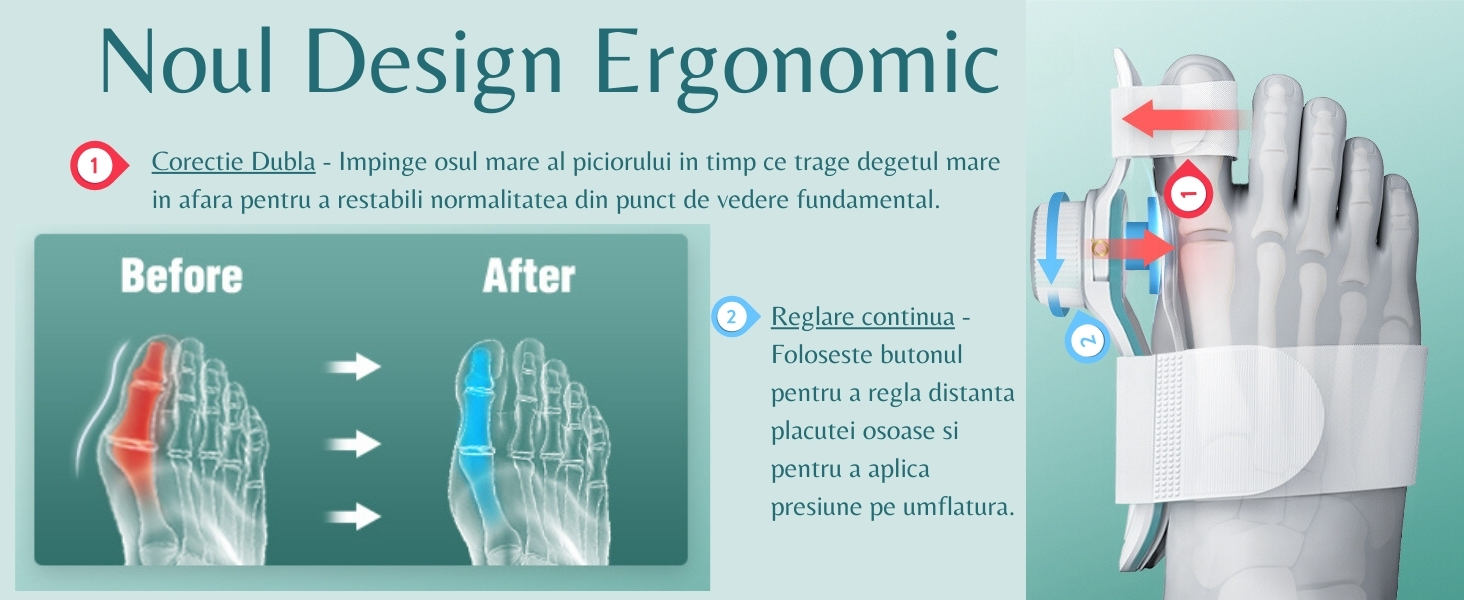 Noul Design Ergonomic

1 Corectie Dubla - Impinge osul mare al piciorului in timp ce trage degetul mare in afara pentru a restabili normalitatea din punct de vedere fundamental.

Before

After

2 Reglare continua - Foloseste butonul pentru a regla distanta placutei osoase si pentru a aplica presiune pe umflatura.

1

2